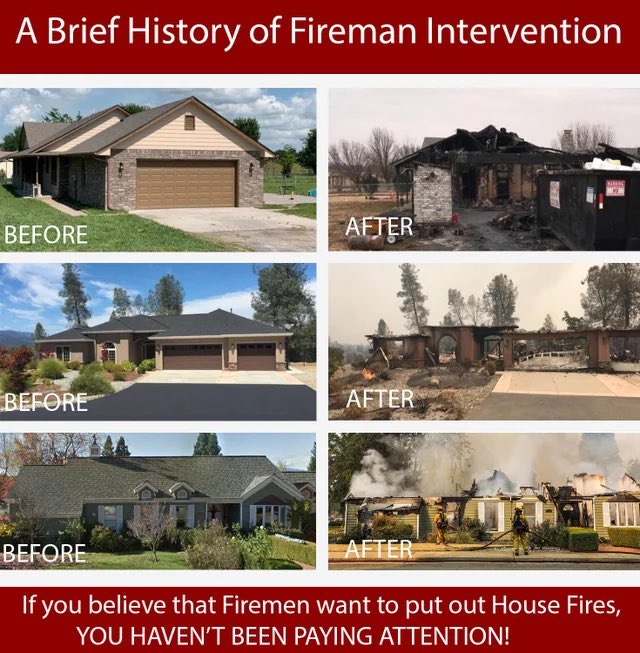 A Brief History of Fireman Intervention

BEFORE

AFTER

BEFORE

AFTER

BEFORE

AFTER

If you believe that Firemen want to put out House Fires, YOU HAVEN'T BEEN PAYING ATTENTION!